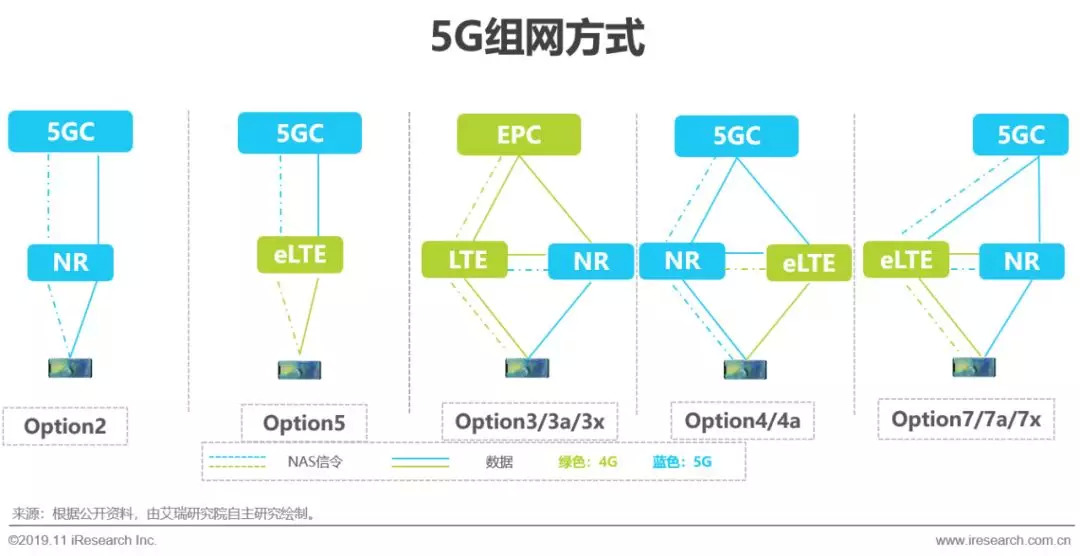 5G组网方式

5GC

NR

Option2

5GC

eLTE

Option5

EPC

LTE

NR

Option3/3a/3x

5GC

NR

eLTE

Option4/4a

5GC

eLTE

NR

Option7/7a/7x

NAS信令 数据 绿色：4G 蓝色：5G

来源：根据公开资料，由艾瑞研究院自主研究绘制。

©2019.11 iResearch Inc. www.iresearch.com.cn